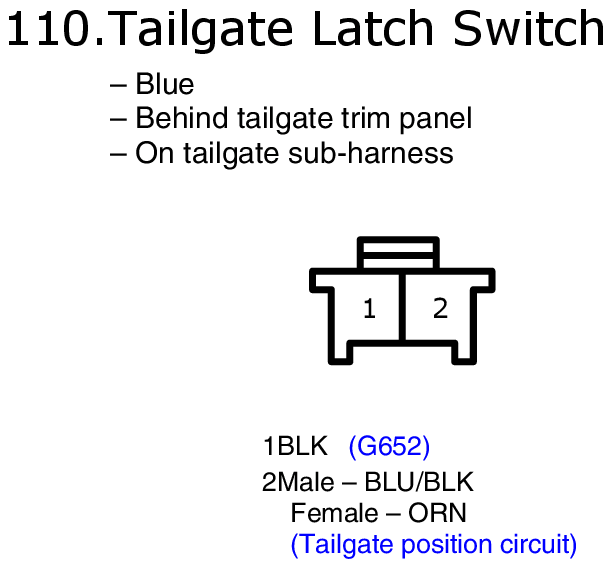 110.Tailgate Latch Switch

– Blue
– Behind tailgate trim panel
– On tailgate sub-harness

1 2

1BLK (G652)
2Male – BLU/BLK
Female – ORN
(Tailgate position circuit)